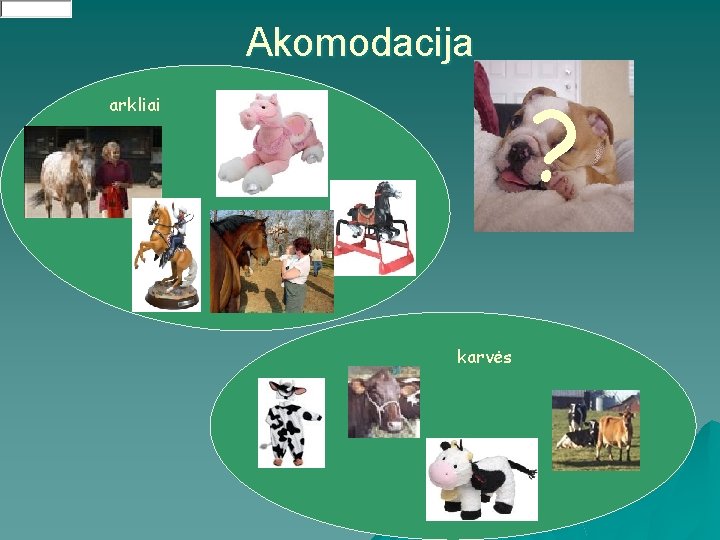 Akomodacija

arkliai

?

karvės